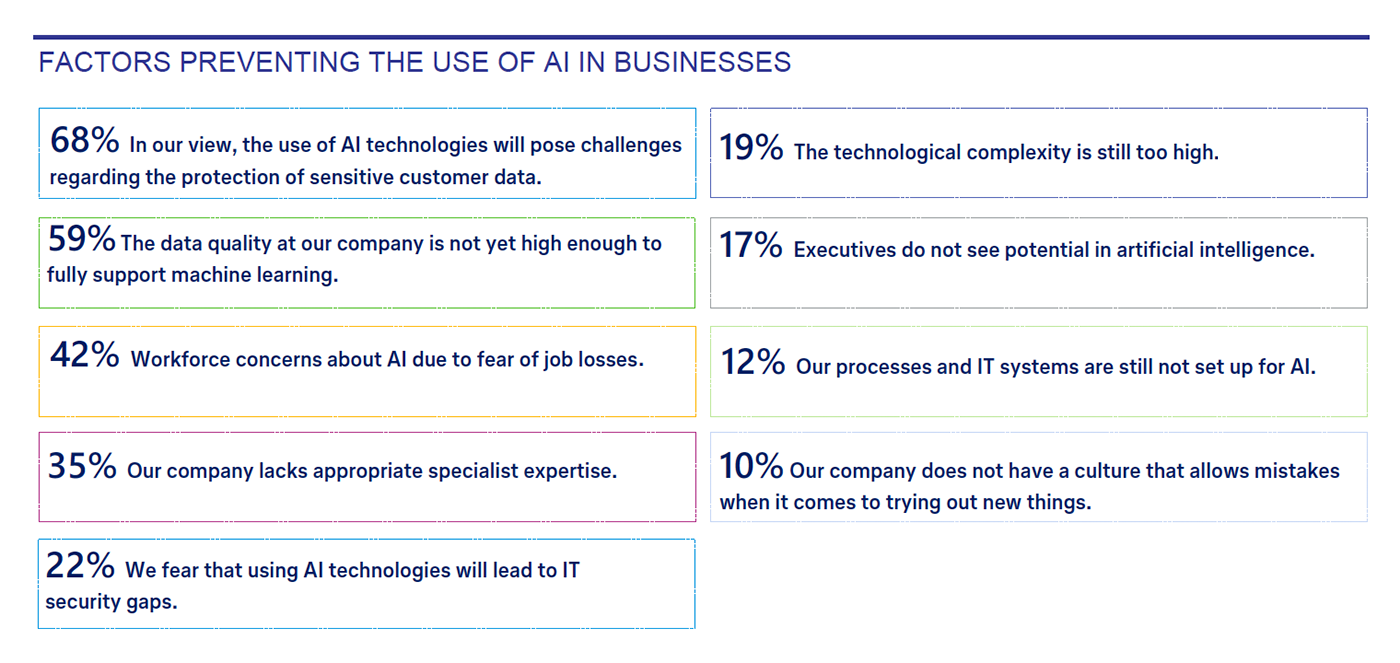 FACTORS PREVENTING THE USE OF AI IN BUSINESSES

68% In our view, the use of AI technologies will pose challenges regarding the protection of sensitive customer data.

59% The data quality at our company is not yet high enough to fully support machine learning.

42% Workforce concerns about AI due to fear of job losses.

35% Our company lacks appropriate specialist expertise.

22% We fear that using AI technologies will lead to IT security gaps.

19% The technological complexity is still too high.

17% Executives do not see potential in artificial intelligence.

12% Our processes and IT systems are still not set up for AI.

10% Our company does not have a culture that allows mistakes when it comes to trying out new things.